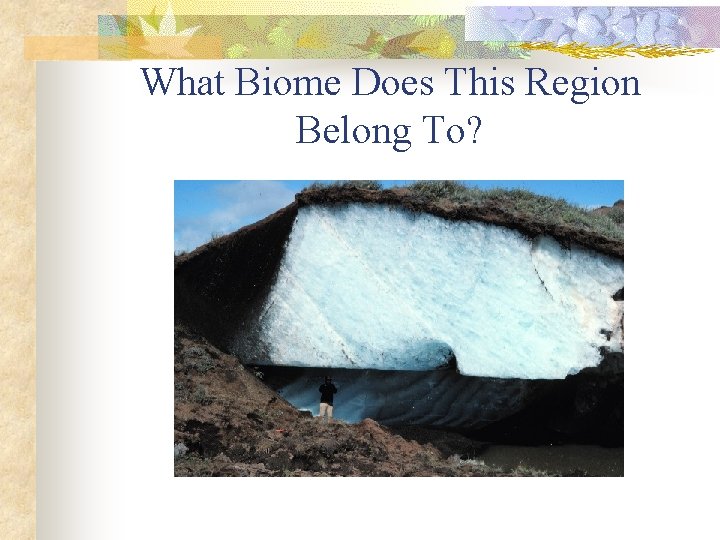 What Biome Does This Region Belong To?